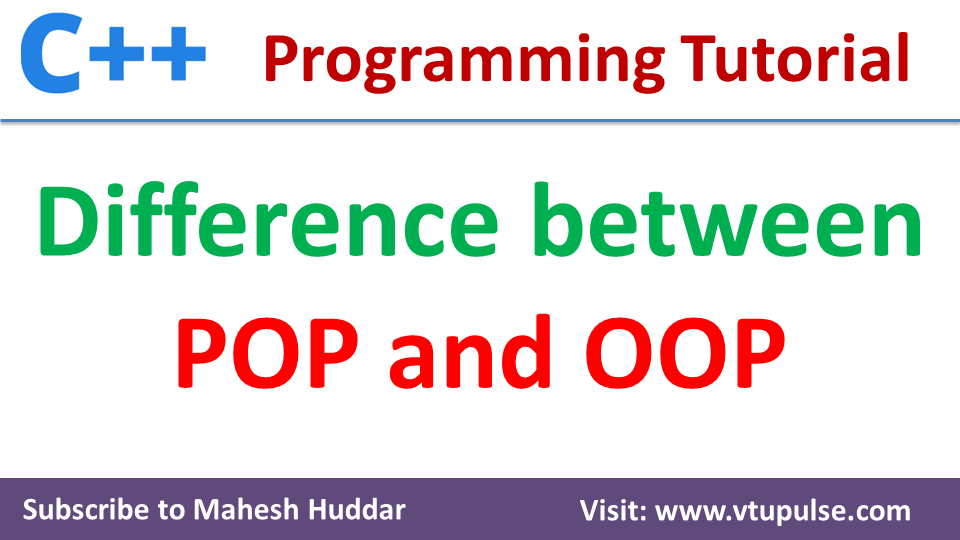 C++ Programming Tutorial

Difference between
POP and OOP

Subscribe to Mahesh Huddar

Visit: www.vtupulse.com